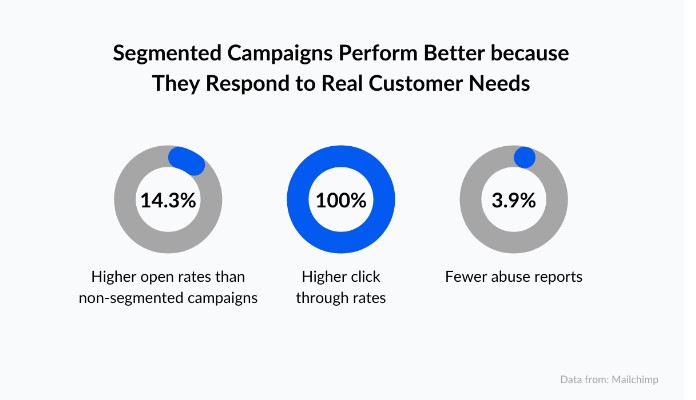 Segmented Campaigns Perform Better because They Respond to Real Customer Needs

14.3%

Higher open rates than non-segmented campaigns

100%

Higher click through rates

3.9%

Fewer abuse reports

Data from: Mailchimp